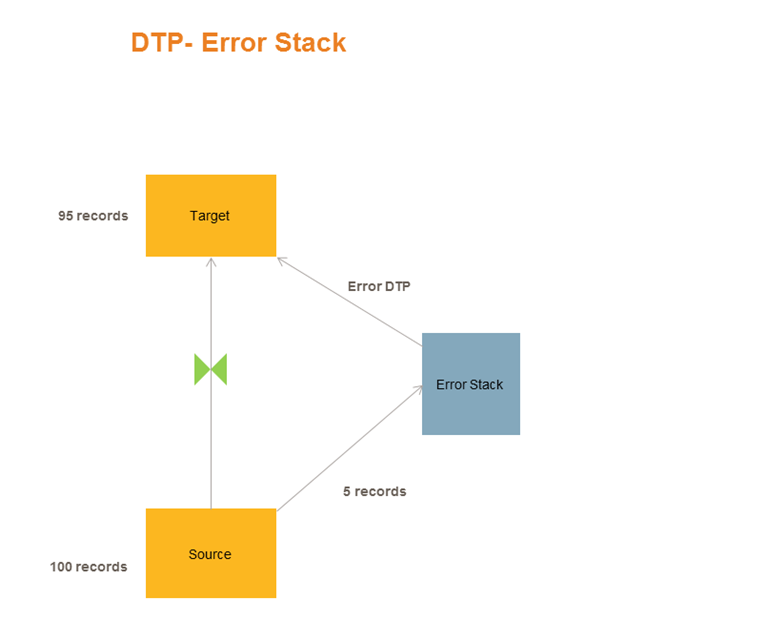 DTP- Error Stack

95 records

Target

Error DTP

Error Stack

5 records

100 records

Source